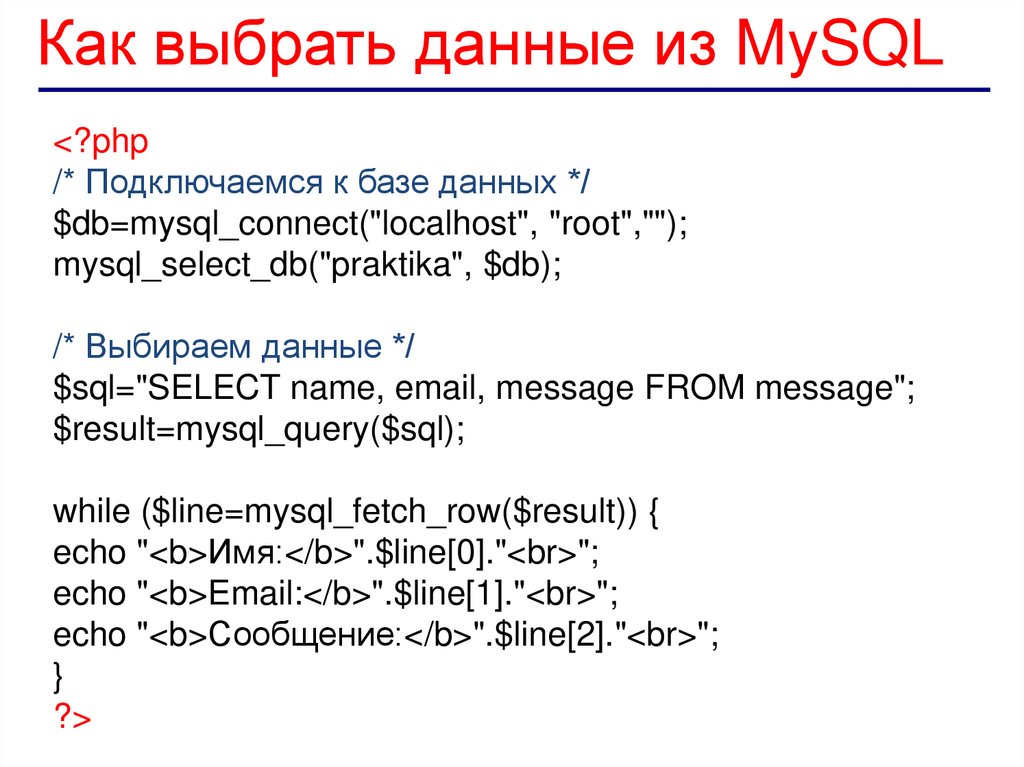 Как выбрать данные из MySQL

<?php
/* Подключаемся к базе данных */
$db=mysql_connect("localhost", "root","");
mysql_select_db("praktika", $db);

/* Выбираем данные */
$sql="SELECT name, email, message FROM message";
$result=mysql_query($sql);

while ($line=mysql_fetch_row($result)) {
echo "<b>Имя:</b>".$line[0]."<br>";
echo "<b>Email:</b>".$line[1]."<br>";
echo "<b>Сообщение:</b>".$line[2]."<br>";
}
?>